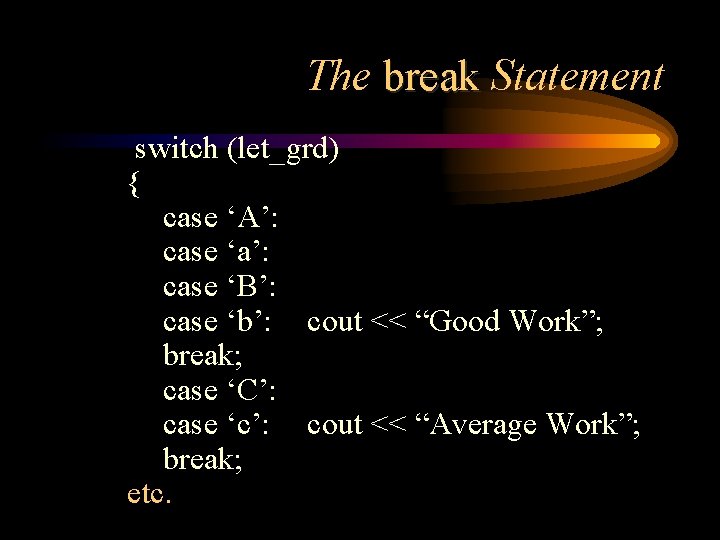 The break Statement

switch (let_grd)
{
case ‘A’:
case ‘a’:
case ‘B’:
case ‘b’: cout << “Good Work”;
break;
case ‘C’:
case ‘c’: cout << “Average Work”;
break;
etc.